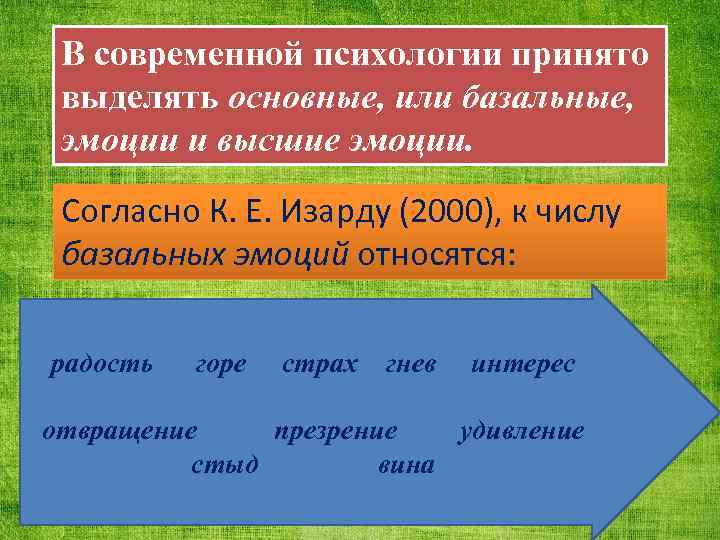 В современной психологии принято выделять основные, или базальные, эмоции и высшие эмоции.

Согласно К. Е. Изарду (2000), к числу базальных эмоций относятся:

радость горе страх гнев интерес

отвращение презрение удивление

стыд вина